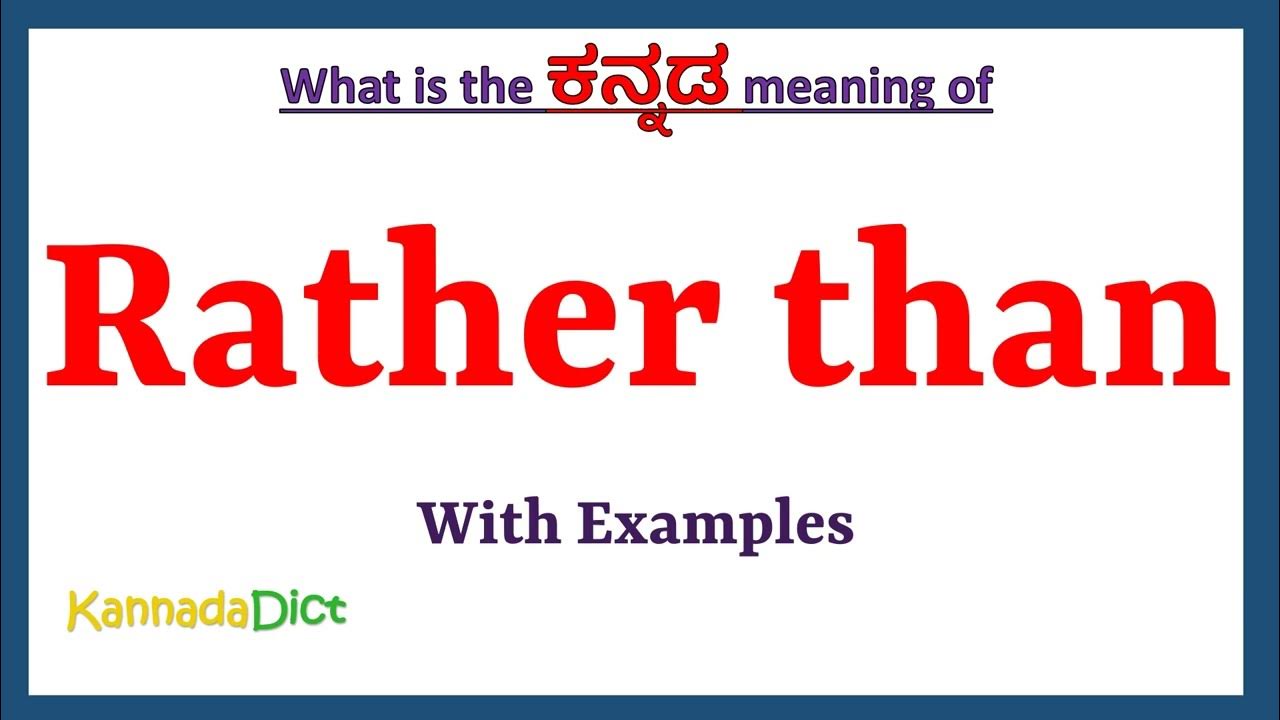 What is the ಕನ್ನಡ meaning of

Rather than

With Examples

KannadaDict